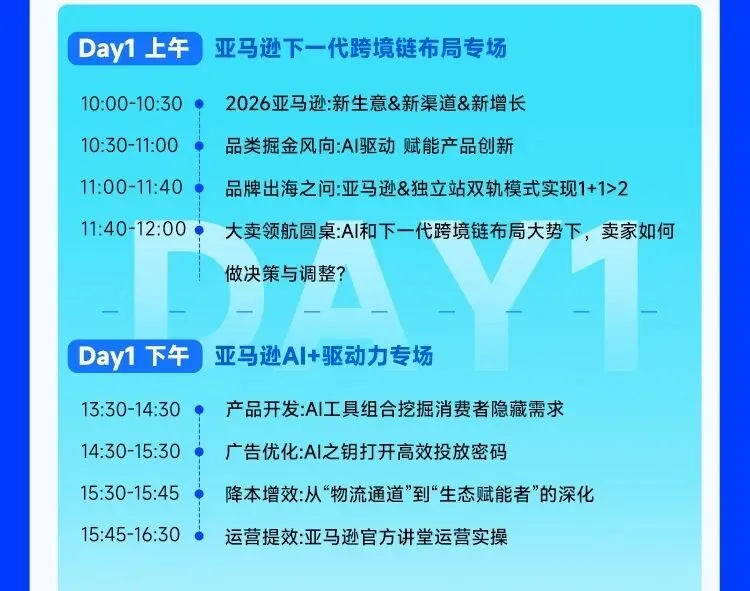 Day1 上午 亚马逊下一代跨境链布局专场

10:00-10:30 2026亚马逊:新生意&新渠道&新增长

10:30-11:00 品类掘金风向:AI驱动 赋能产品创新

11:00-11:40 品牌出海之问:亚马逊&独立站双轨模式实现1+1>2

11:40-12:00 大卖领航圆桌:AI和下一代跨境链布局大势下，卖家如何做决策与调整?

DAY1

Day1 下午 亚马逊AI+驱动力专场

13:30-14:30 产品开发:AI工具组合挖掘消费者隐藏需求

14:30-15:30 广告优化:AI之钥打开高效投放密码

15:30-15:45 降本增效:从“物流通道”到“生态赋能者”的深化

15:45-16:30 运营提效:亚马逊官方讲堂运营实操